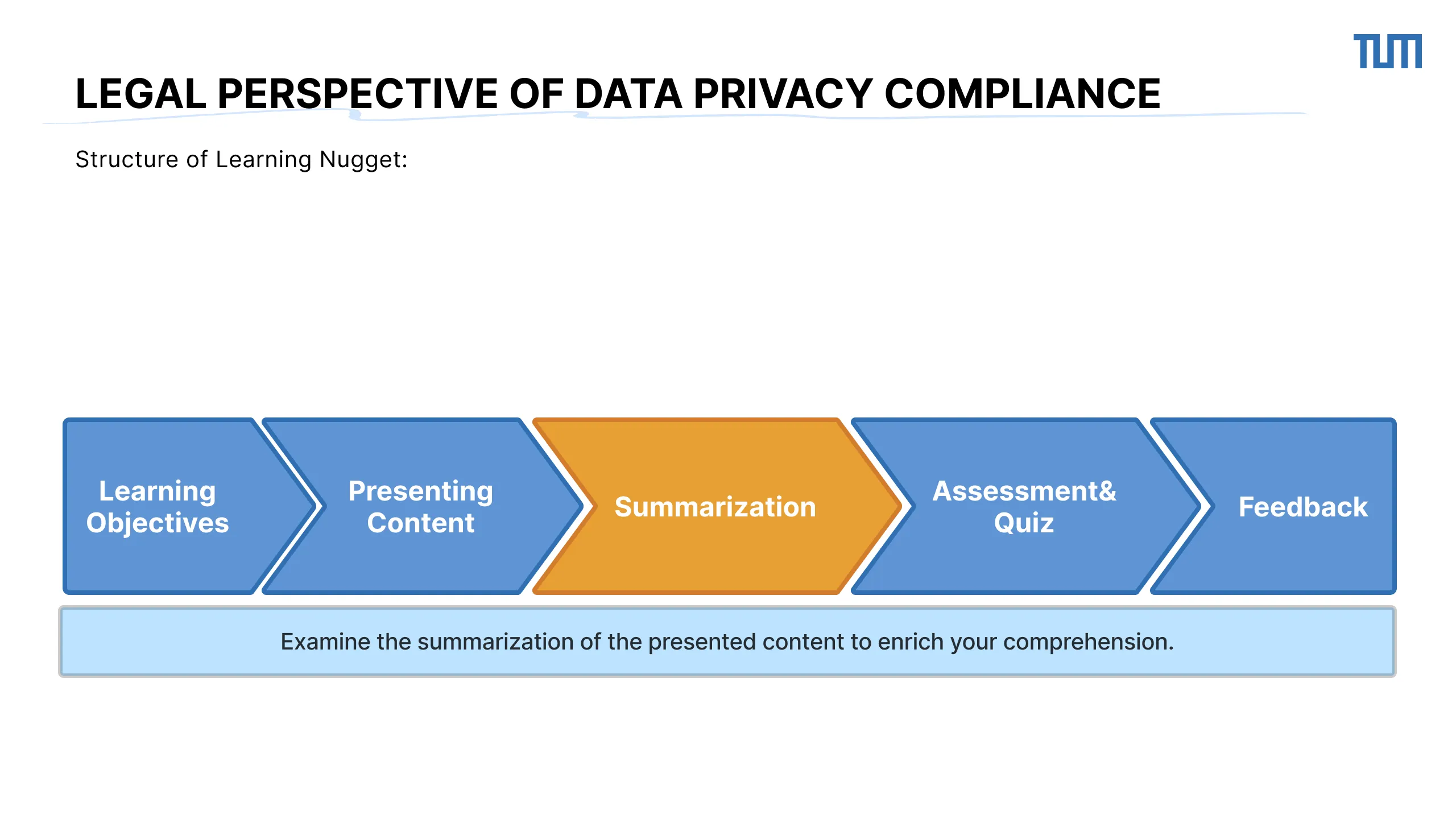 TUM

LEGAL PERSPECTIVE OF DATA PRIVACY COMPLIANCE

Structure of Learning Nugget:

Learning Objectives

Presenting Content

Summarization

Assessment& Quiz

Feedback

Examine the summarization of the presented content to enrich your comprehension.